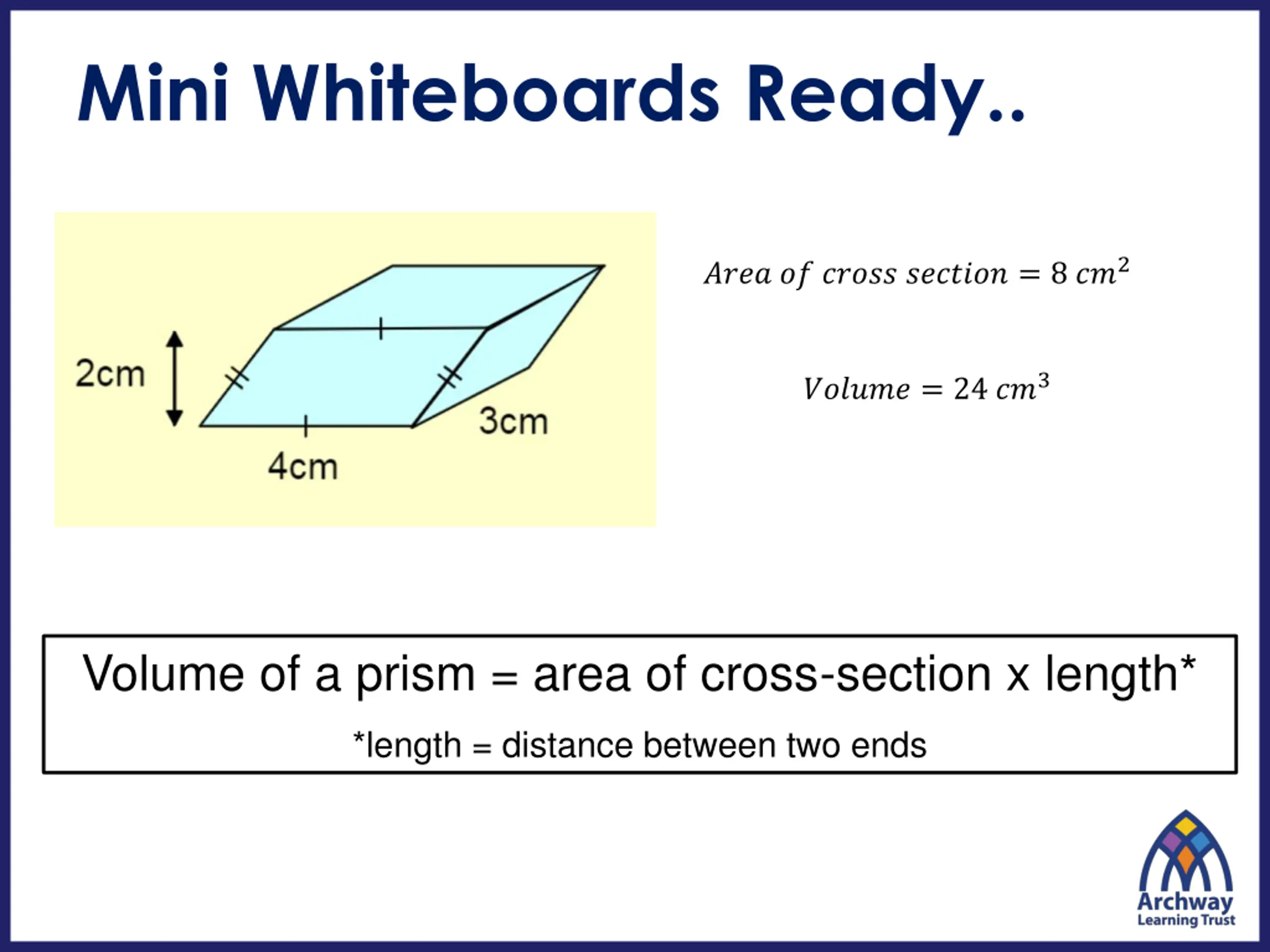 Mini Whiteboards Ready..

2cm

4cm

3cm

$Area\ of\ cross\ section = 8\ cm^2$

$Volume = 24\ cm^3$

Volume of a prism = area of cross-section x length*

*length = distance between two ends

Archway Learning Trust